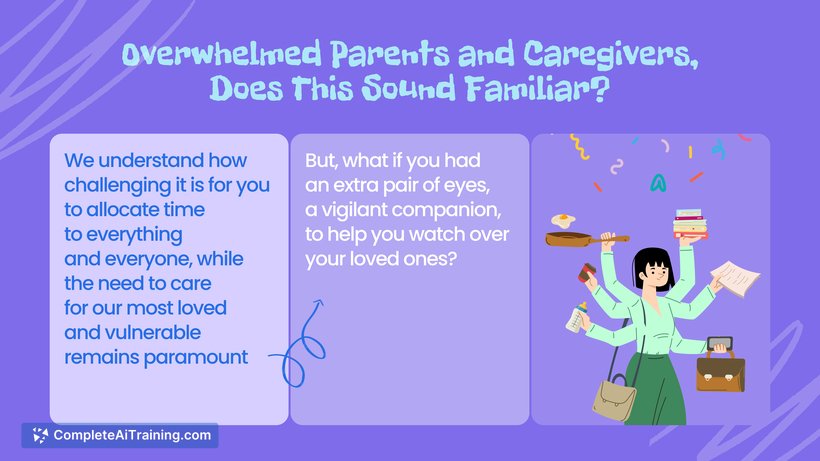 Overwhelmed Parents and Caregivers, Does This Sound Familiar?

We understand how challenging it is for you to allocate time to everything and everyone, while the need to care for our most loved and vulnerable remains paramount

But, what if you had an extra pair of eyes, a vigilant companion, to help you watch over your loved ones?

CompleteAiTraining.com